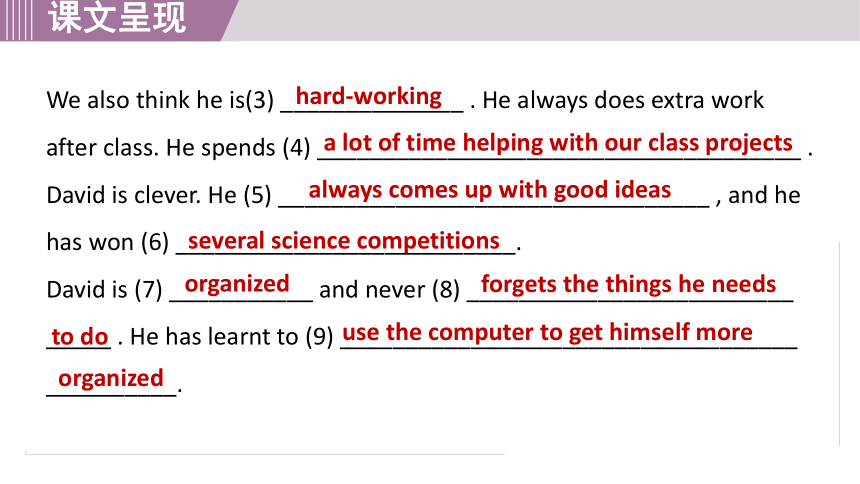 课文呈现

We also think he is(3) hard-working . He always does extra work after class. He spends (4) a lot of time helping with our class projects . David is clever. He (5) always comes up with good ideas , and he has won (6) several science competitions.
David is (7) organized and never (8) forgets the things he needs to do . He has learnt to (9) use the computer to get himself more organized.